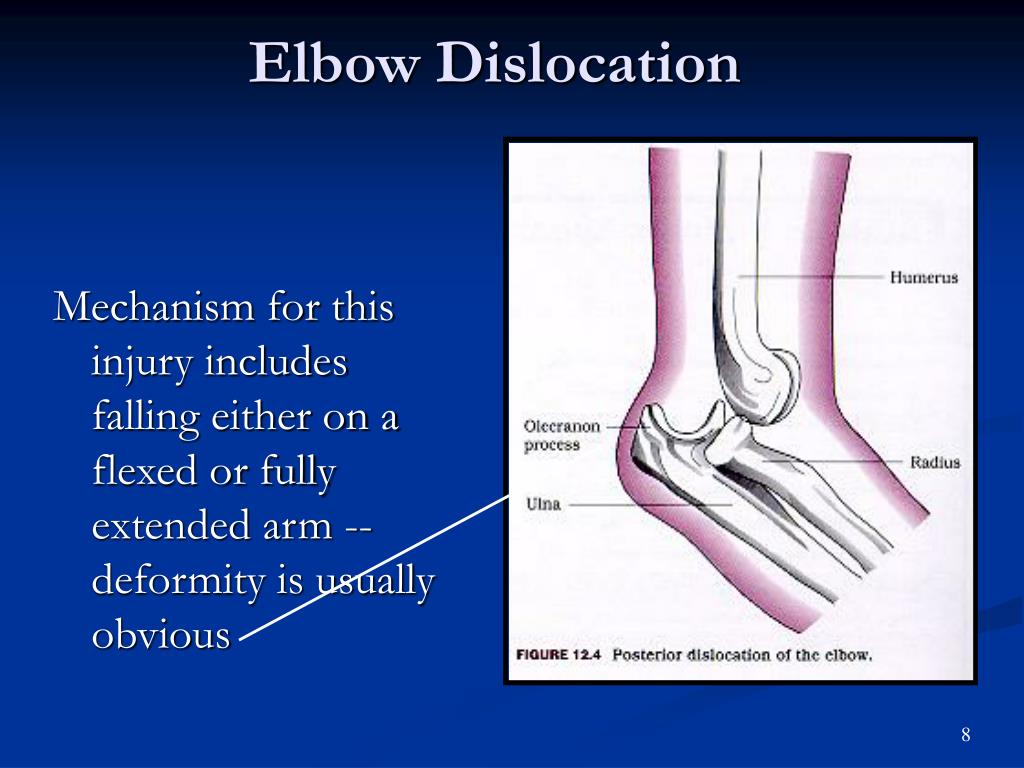 Elbow Dislocation

Mechanism for this injury includes falling either on a flexed or fully extended arm -- deformity is usually obvious

Humerus

Olecranon process

Radius

Ulna

FIGURE 12.4 Posterior dislocation of the elbow.

8